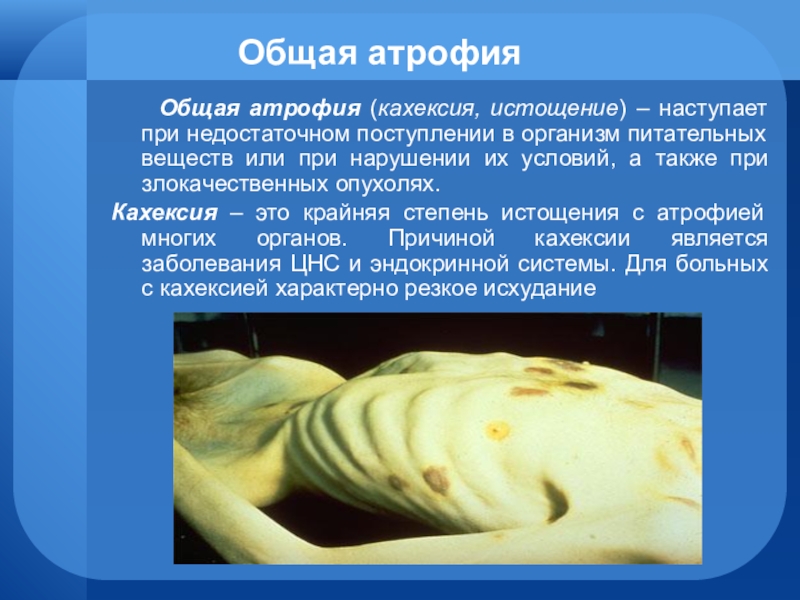 Общая атрофия

Общая атрофия (кахексия, истощение) – наступает при недостаточном поступлении в организм питательных веществ или при нарушении их условий, а также при злокачественных опухолях.

Кахексия – это крайняя степень истощения с атрофией многих органов. Причиной кахексии является заболевания ЦНС и эндокринной системы. Для больных с кахексией характерно резкое исхудание